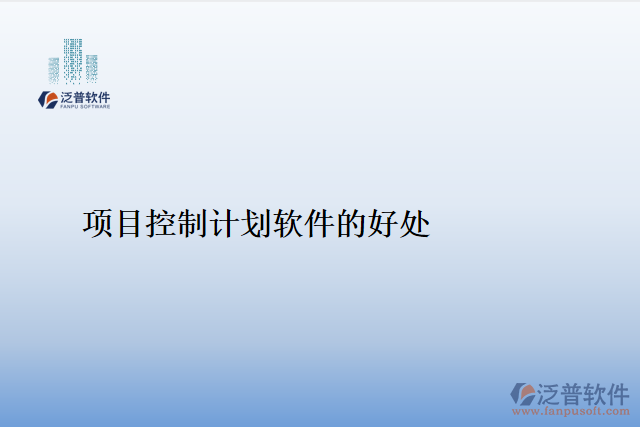 泛普软件
FANPU SOFTWARE

项目控制计划软件的好处

泛普软件
www.fanpusoft.com